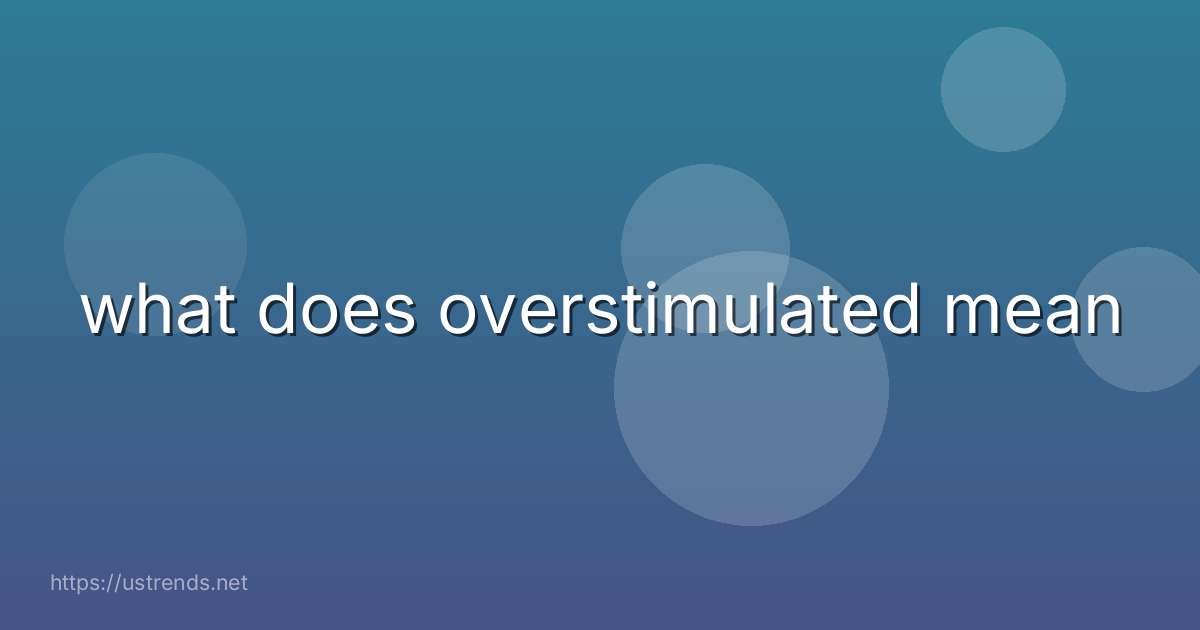 what does overstimulated mean

https://ustrends.net